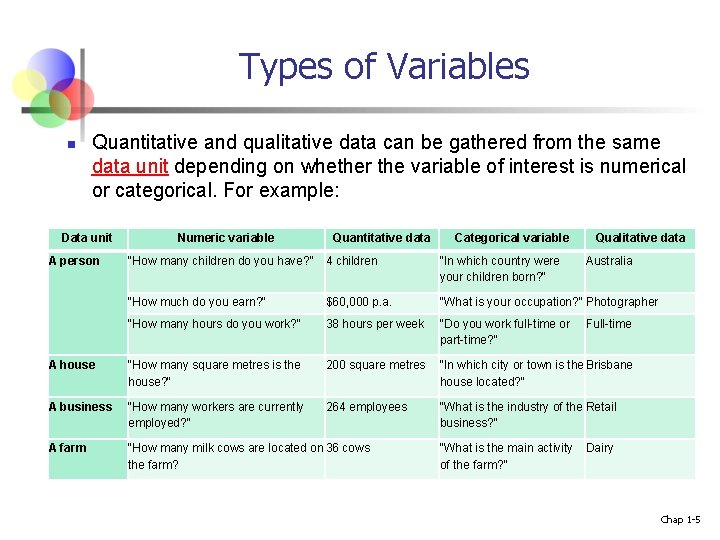 Types of Variables

Quantitative and qualitative data can be gathered from the same data unit depending on whether the variable of interest is numerical or categorical. For example:

| Data unit | Numeric variable | Quantitative data | Categorical variable | Qualitative data |
|---|---|---|---|---|
| A person | "How many children do you have?" | 4 children | "In which country were your children born?" | Australia |
| | "How much do you earn?" | $60,000 p.a. | "What is your occupation?" | Photographer |
| | "How many hours do you work?" | 38 hours per week | "Do you work full-time or part-time?" | Full-time |
| A house | "How many square metres is the house?" | 200 square metres | "In which city or town is the house located?" | Brisbane |
| A business | "How many workers are currently employed?" | 264 employees | "What is the industry of the business?" | Retail |
| A farm | "How many milk cows are located on the farm? | 36 cows | "What is the main activity of the farm?" | Dairy |

Chap 1-5